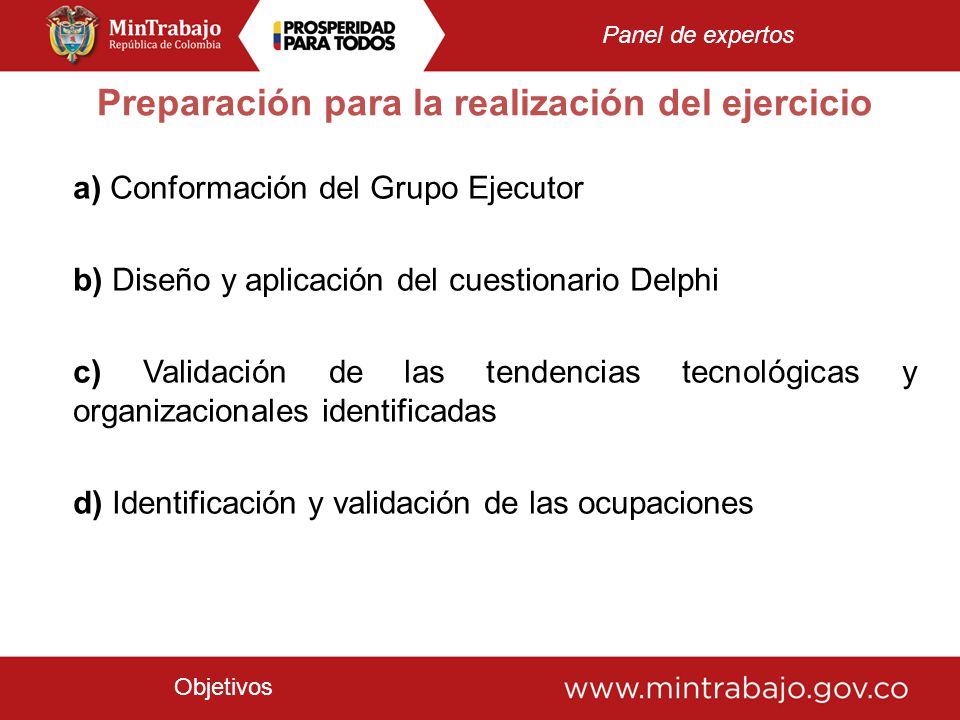 MinTrabajo
República de Colombia

PROSPERIDAD PARA TODOS

Panel de expertos

Preparación para la realización del ejercicio

a) Conformación del Grupo Ejecutor

b) Diseño y aplicación del cuestionario Delphi

c) Validación de las tendencias tecnológicas y organizacionales identificadas

d) Identificación y validación de las ocupaciones

Objetivos

www.mintrabajo.gov.co